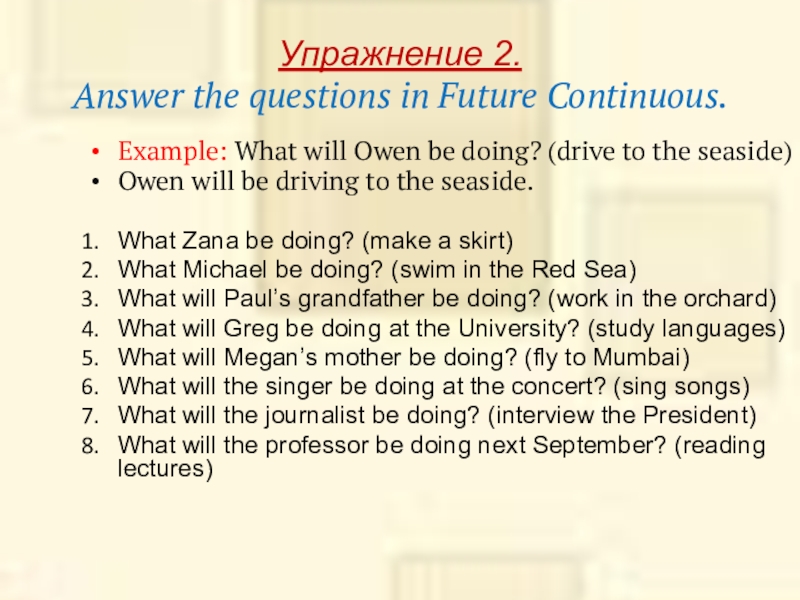 Упражнение 2.
Answer the questions in Future Continuous.

• Example: What will Owen be doing? (drive to the seaside)
• Owen will be driving to the seaside.

1. What Zana be doing? (make a skirt)
2. What Michael be doing? (swim in the Red Sea)
3. What will Paul’s grandfather be doing? (work in the orchard)
4. What will Greg be doing at the University? (study languages)
5. What will Megan’s mother be doing? (fly to Mumbai)
6. What will the singer be doing at the concert? (sing songs)
7. What will the journalist be doing? (interview the President)
8. What will the professor be doing next September? (reading lectures)